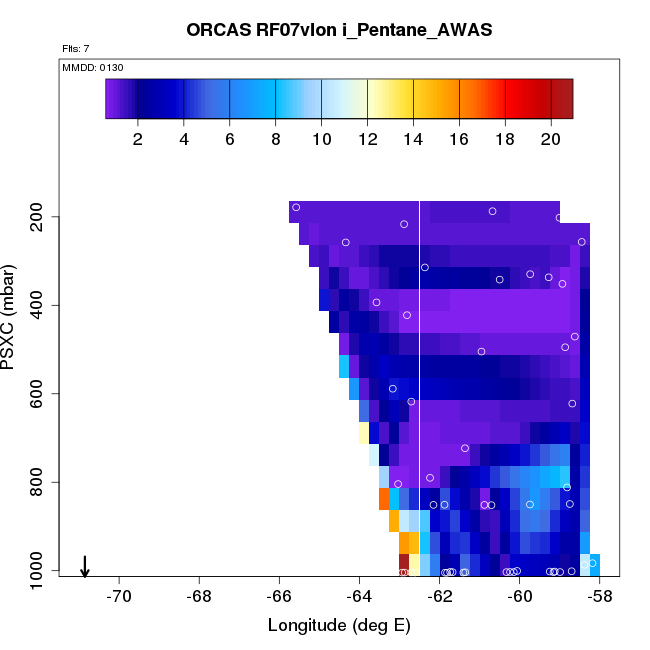 ORCAS RF07vlon i_Pentane_AWAS

Flts: 7

MMDD: 0130

2 4 6 8 10 12 14 16 18 20

PSXC (mbar)

200
400
600
800
1000

-70 -68 -66 -64 -62 -60 -58

Longitude (deg E)